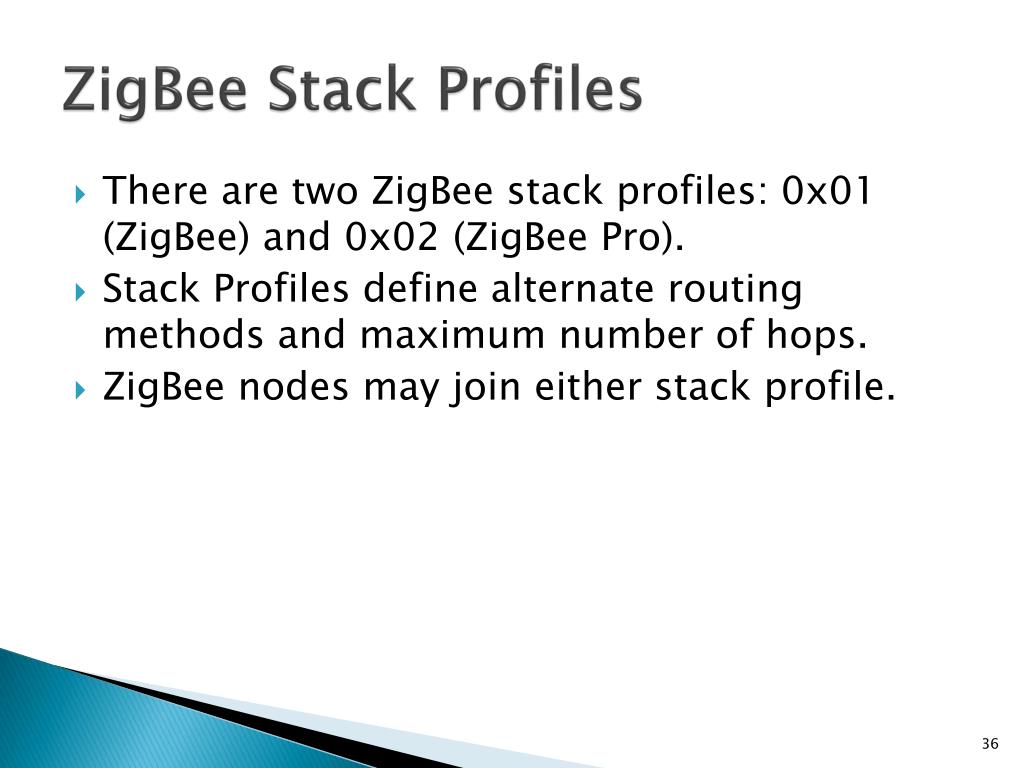 ZigBee Stack Profiles

There are two ZigBee stack profiles: 0x01 (ZigBee) and 0x02 (ZigBee Pro).

Stack Profiles define alternate routing methods and maximum number of hops.

ZigBee nodes may join either stack profile.

36